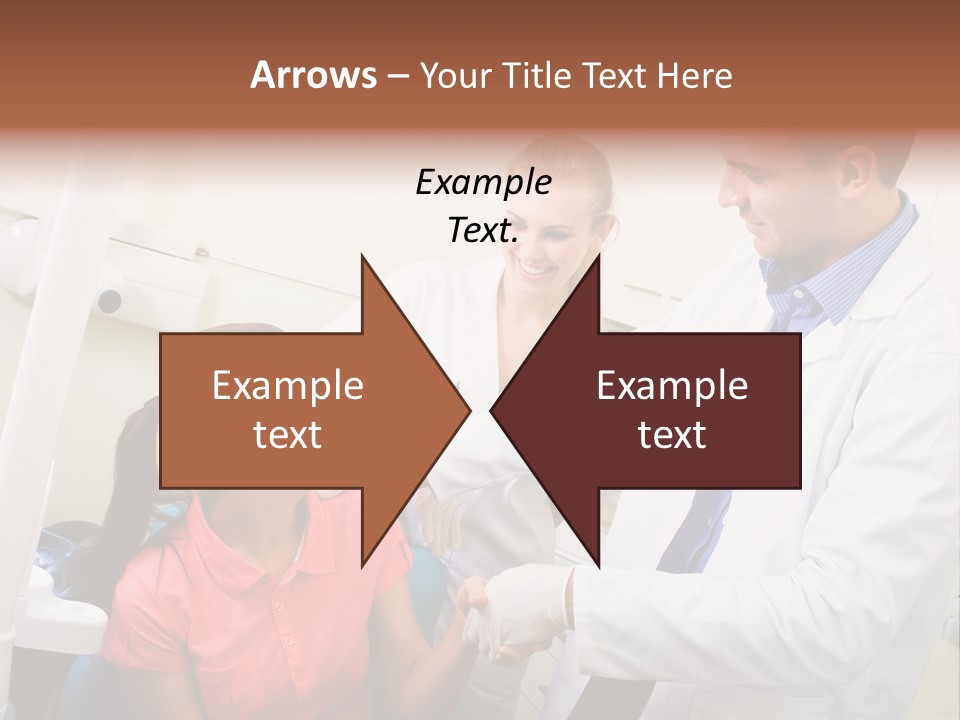 Arrows – Your Title Text Here

Example Text.

Example text

Example text